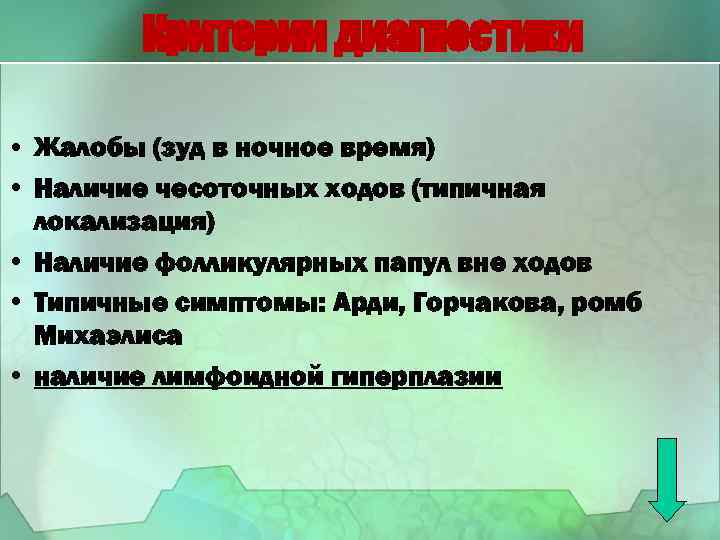 Критерии диагностики

• Жалобы (зуд в ночное время)
• Наличие чесоточных ходов (типичная локализация)
• Наличие фолликулярных папул вне ходов
• Типичные симптомы: Арди, Горчакова, ромб Михаэлиса
• наличие лимфоидной гиперплазии